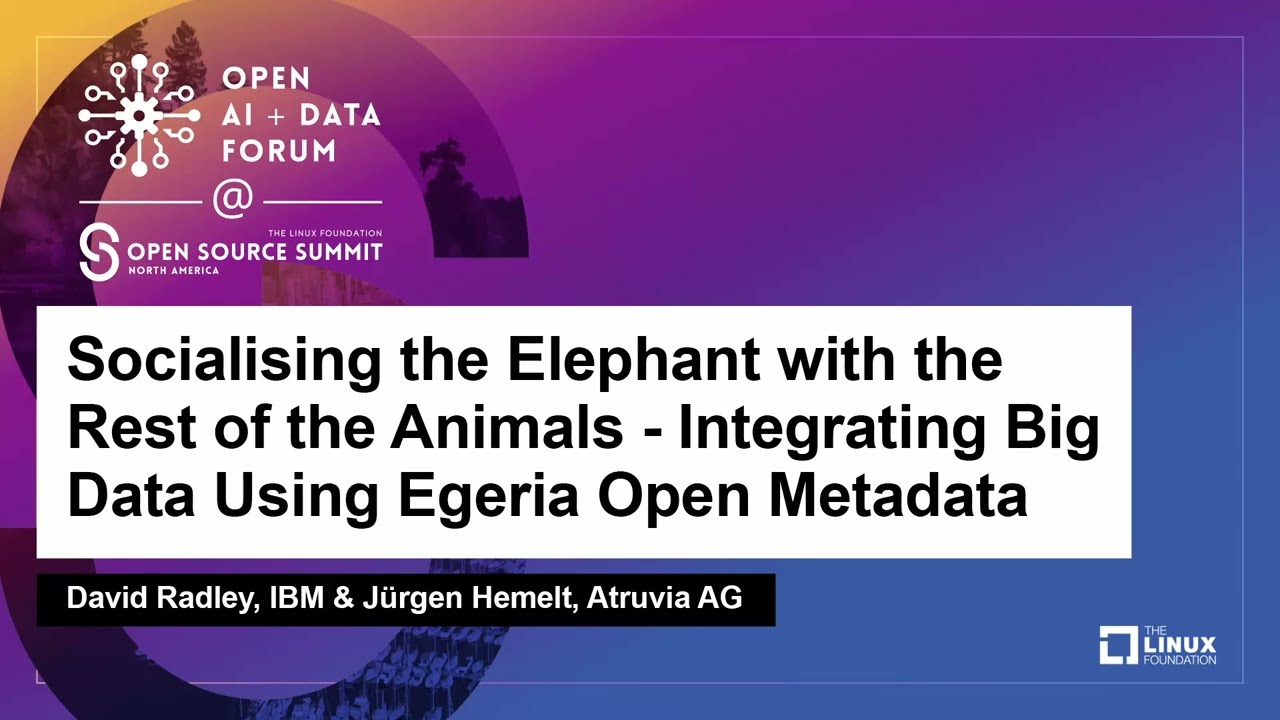 OPEN
AI + DATA
FORUM

@

THE LINUX FOUNDATION
OPEN SOURCE SUMMIT
NORTH AMERICA

Socialising the Elephant with the Rest of the Animals - Integrating Big Data Using Egeria Open Metadata

David Radley, IBM & Jürgen Hemelt, Atruvia AG

THE LINUX FOUNDATION